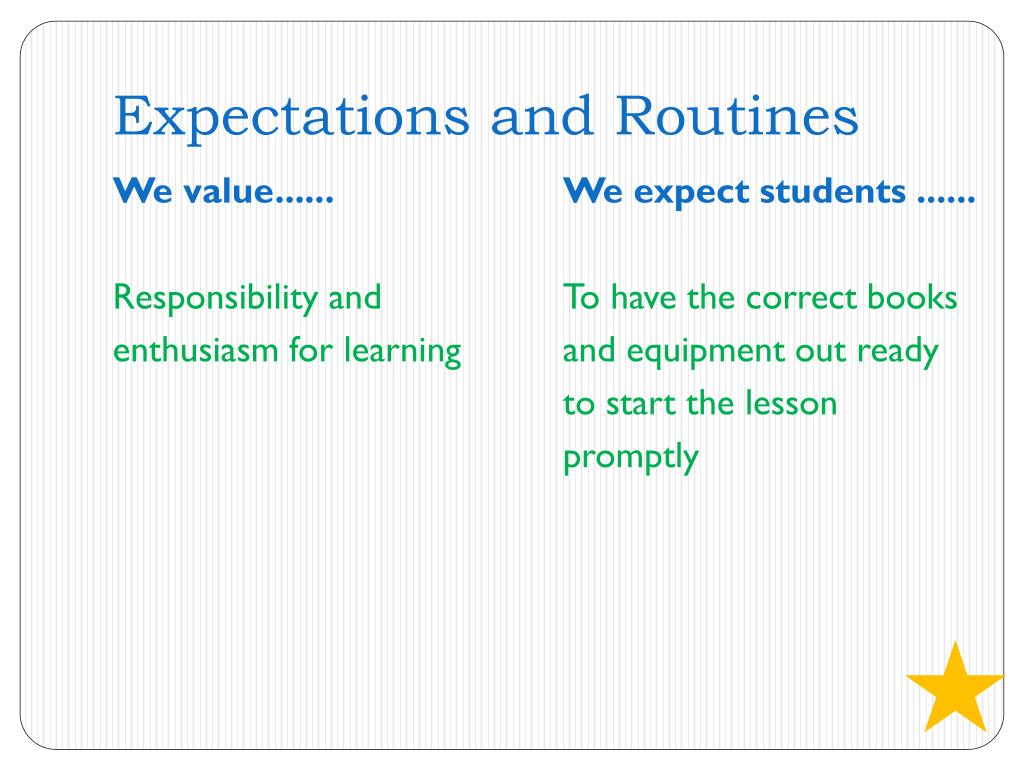 Expectations and Routines

We value......

Responsibility and enthusiasm for learning

We expect students ......

To have the correct books and equipment out ready to start the lesson promptly